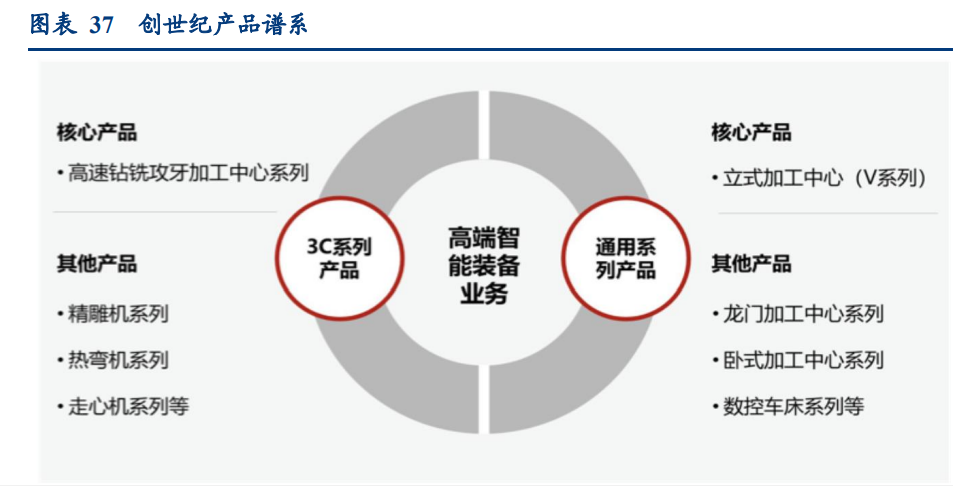 图表 37 创世纪产品谱系

核心产品

• 高速钻铣攻牙加工中心系列

其他产品

• 精雕机系列

• 热弯机系列

• 走心机系列等

3C系列产品

高端智能装备业务

通用系列产品

核心产品

• 立式加工中心（V系列）

其他产品

• 龙门加工中心系列

• 卧式加工中心系列

• 数控车床系列等